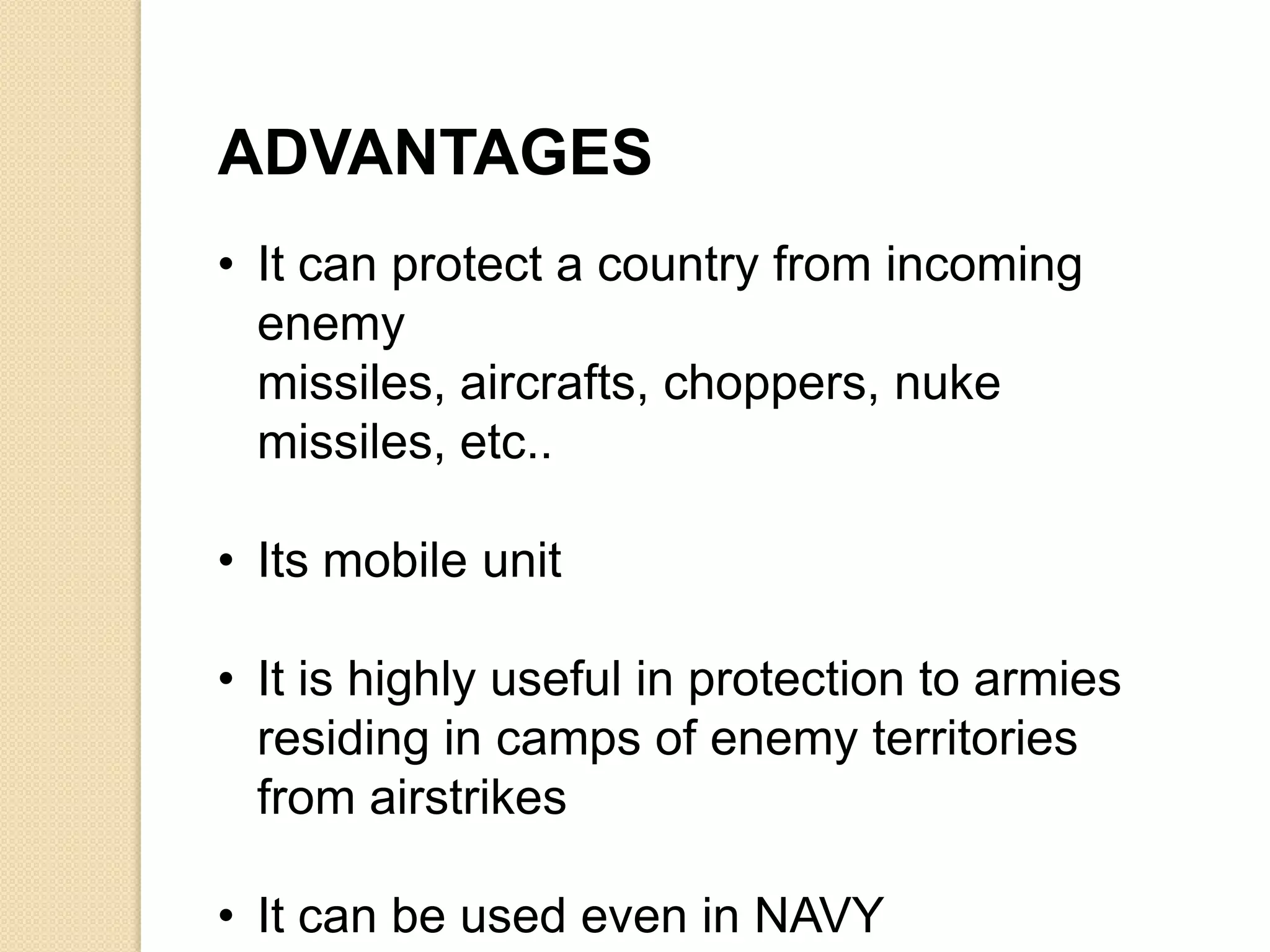 ADVANTAGES

• It can protect a country from incoming enemy missiles, aircrafts, choppers, nuke missiles, etc..

• Its mobile unit

• It is highly useful in protection to armies residing in camps of enemy territories from airstrikes

• It can be used even in NAVY